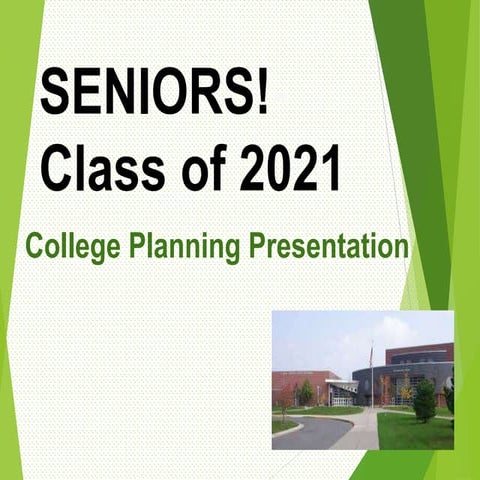 SENIORS!
Class of 2021

College Planning Presentation